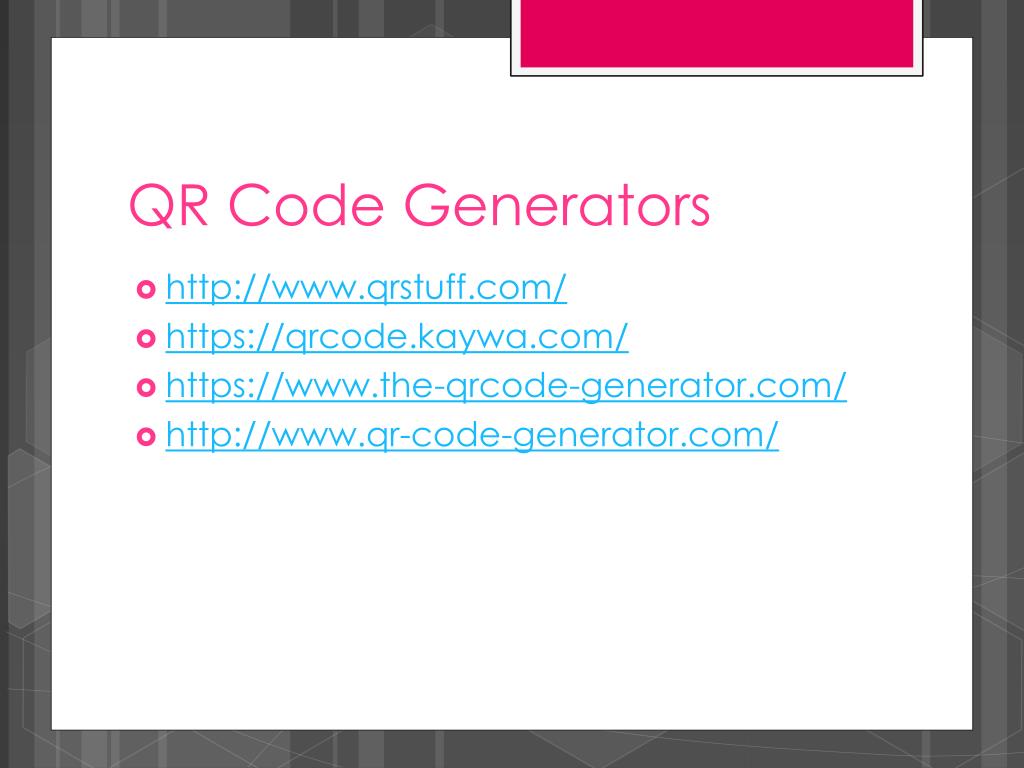 QR Code Generators

http://www.qrstuff.com/
https://qrcode.kaywa.com/
https://www.the-qrcode-generator.com/
http://www.qr-code-generator.com/